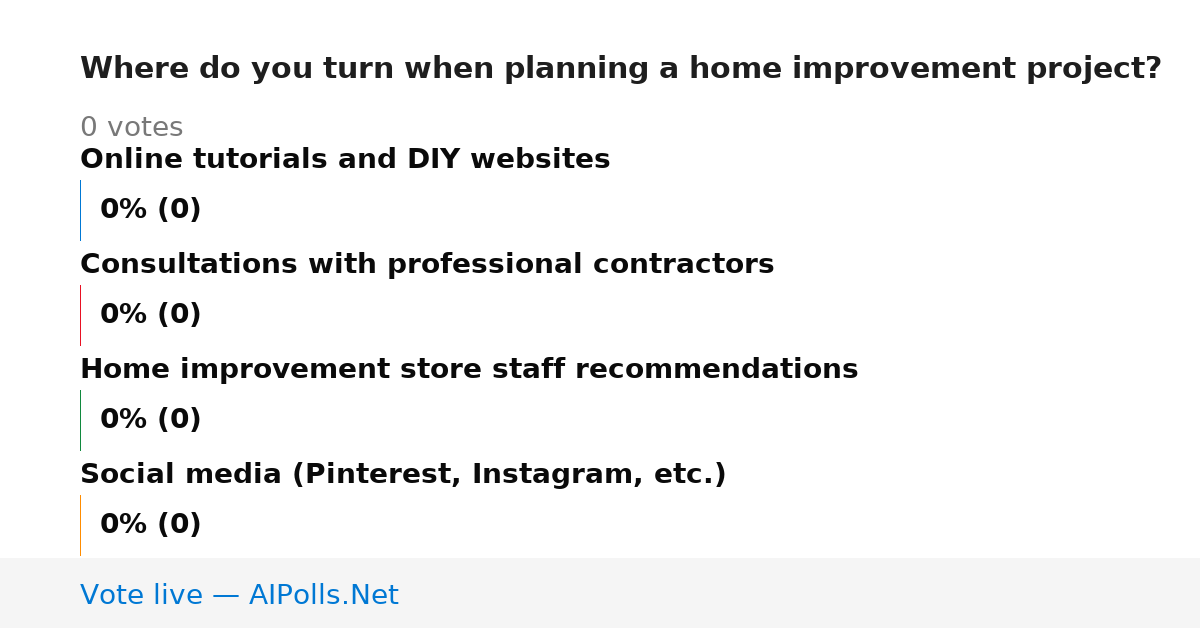 Where do you turn when planning a home improvement project?

0 votes

Online tutorials and DIY websites

0% (0)

Consultations with professional contractors

0% (0)

Home improvement store staff recommendations

0% (0)

Social media (Pinterest, Instagram, etc.)

0% (0)

Vote live — AIPolls.Net